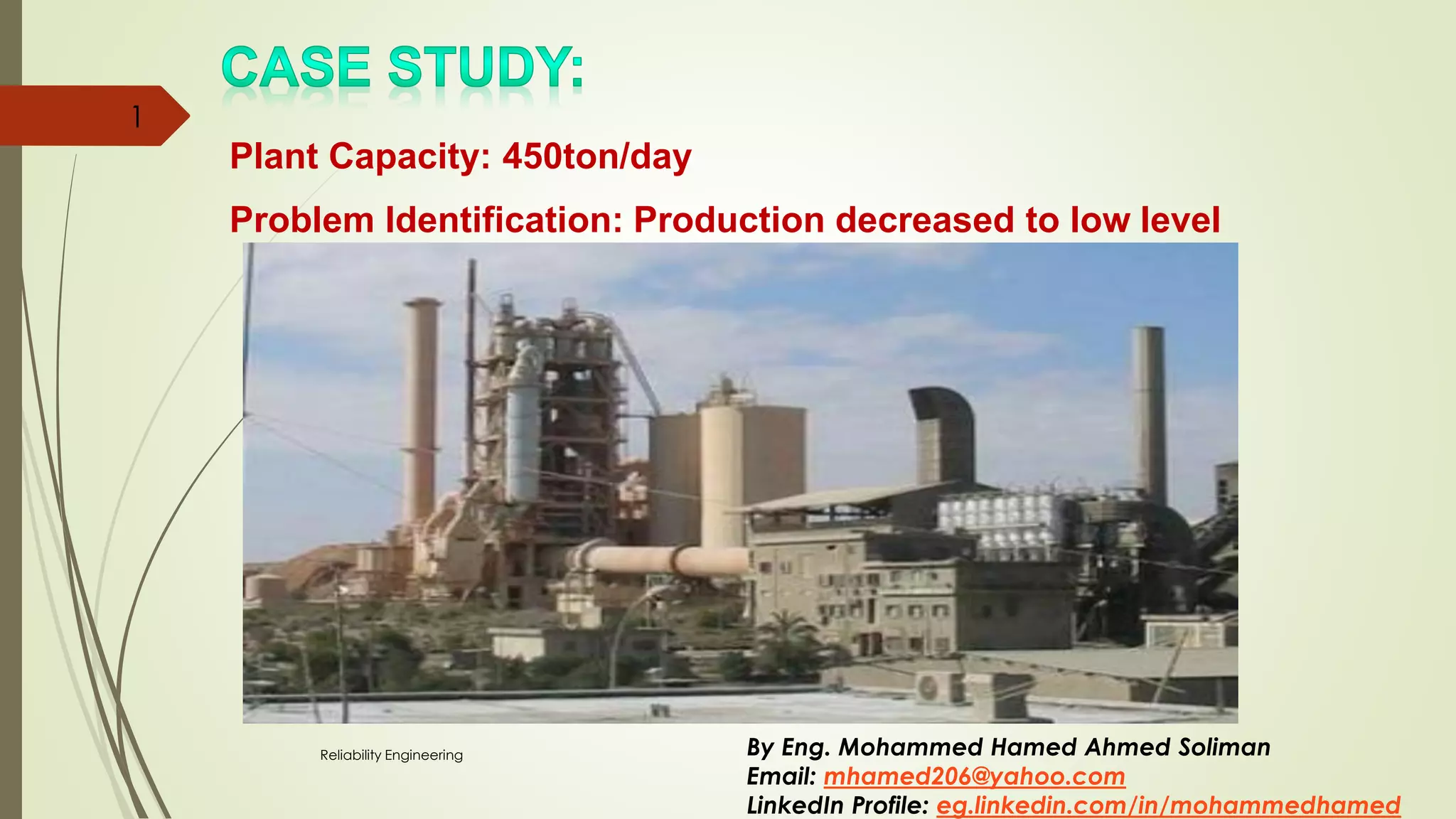 CASE STUDY:

1

Plant Capacity: 450ton/day

Problem Identification: Production decreased to low level

Reliability Engineering

By Eng. Mohammed Hamed Ahmed Soliman
Email: mhamed206@yahoo.com
LinkedIn Profile: eg.linkedin.com/in/mohammedhamed